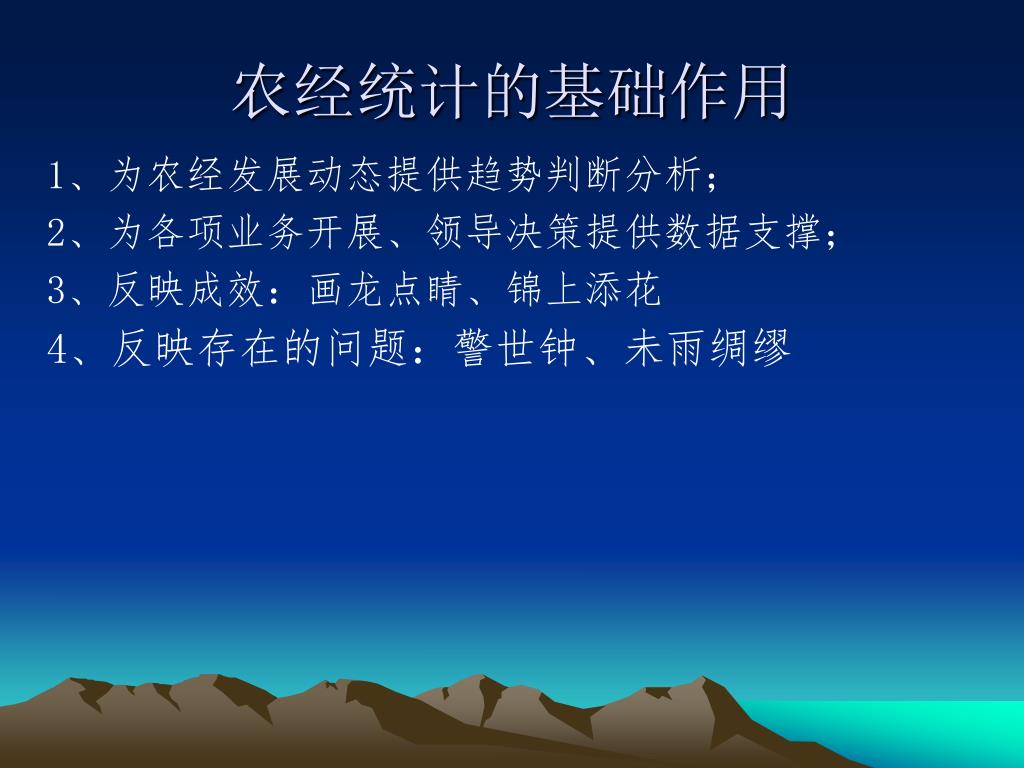 农经统计的基础作用

1、为农经发展动态提供趋势判断分析；

2、为各项业务开展、领导决策提供数据支撑；

3、反映成效：画龙点睛、锦上添花

4、反映存在的问题：警世钟、未雨绸缪